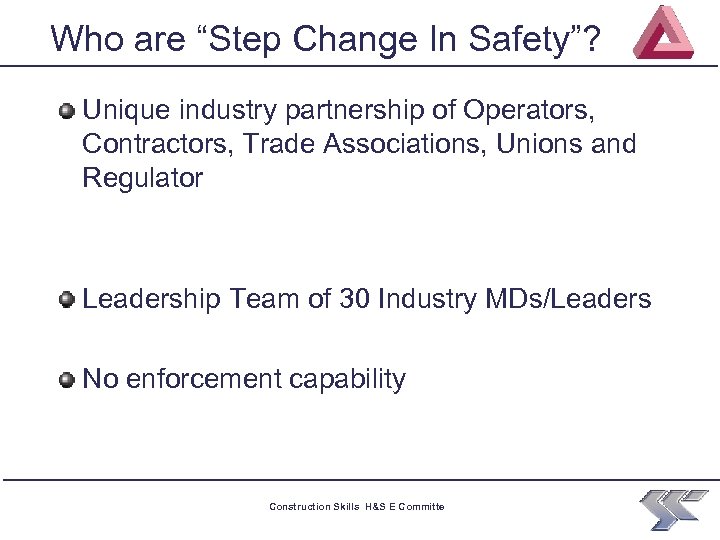 Who are “Step Change In Safety”?

Unique industry partnership of Operators, Contractors, Trade Associations, Unions and Regulator

Leadership Team of 30 Industry MDs/Leaders

No enforcement capability

Construction Skills H&S E Committe